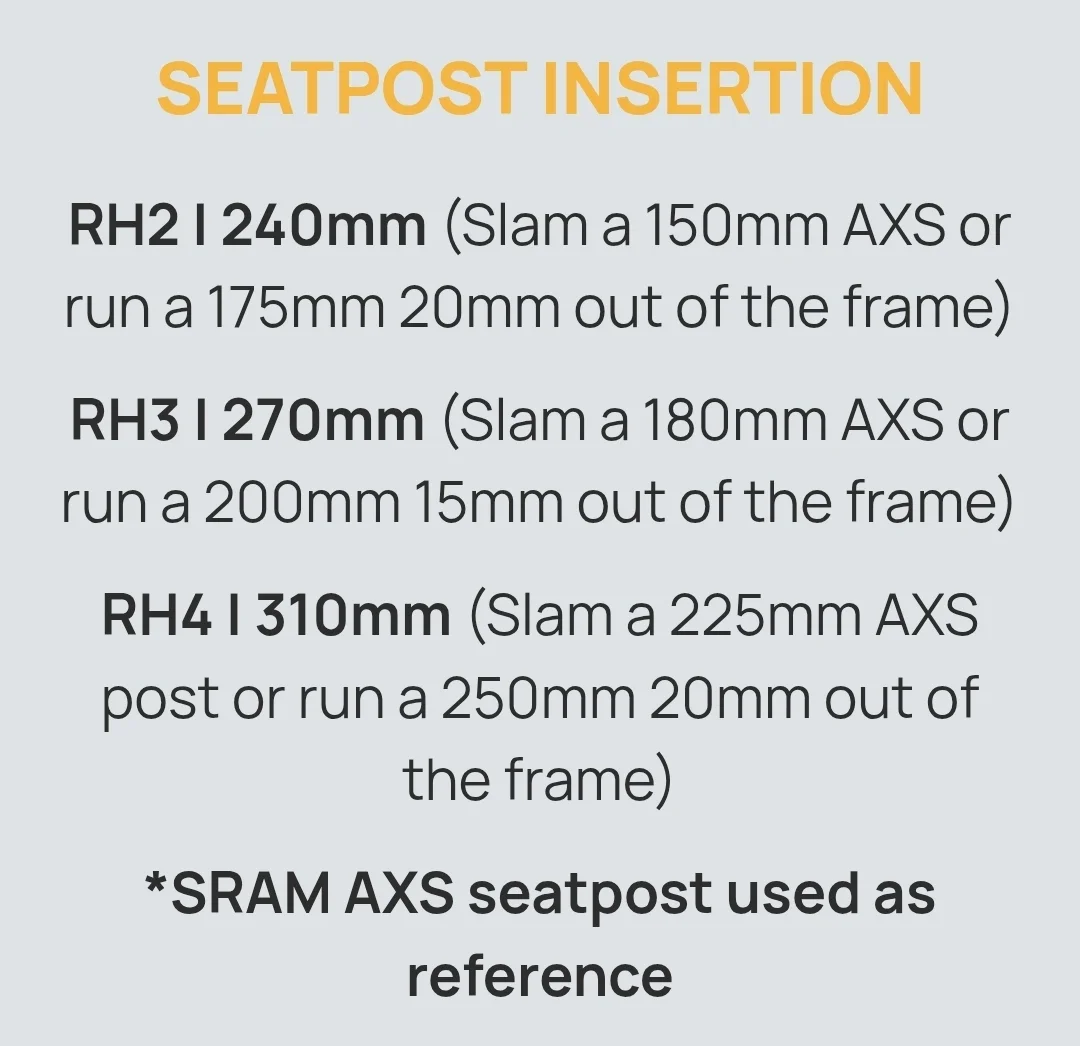 SEATPOST INSERTION

RH2 I 240mm (Slam a 150mm AXS or run a 175mm 20mm out of the frame)

RH3 I 270mm (Slam a 180mm AXS or run a 200mm 15mm out of the frame)

RH4 I 310mm (Slam a 225mm AXS post or run a 250mm 20mm out of the frame)

*SRAM AXS seatpost used as reference